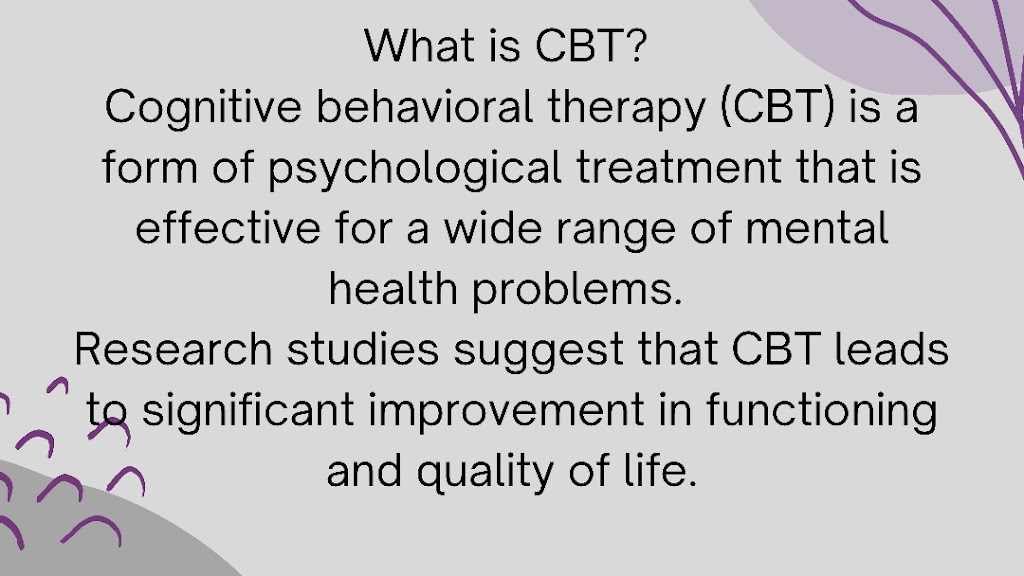 What is CBT?
Cognitive behavioral therapy (CBT) is a form of psychological treatment that is effective for a wide range of mental health problems.
Research studies suggest that CBT leads to significant improvement in functioning and quality of life.